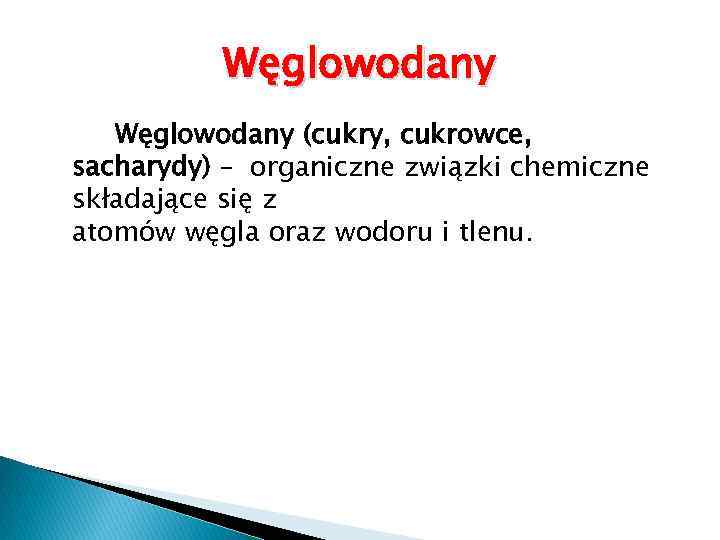 Węglowodany

Węglowodany (cukry, cukrowce, sacharydy) – organiczne związki chemiczne składające się z
atomów węgla oraz wodoru i tlenu.